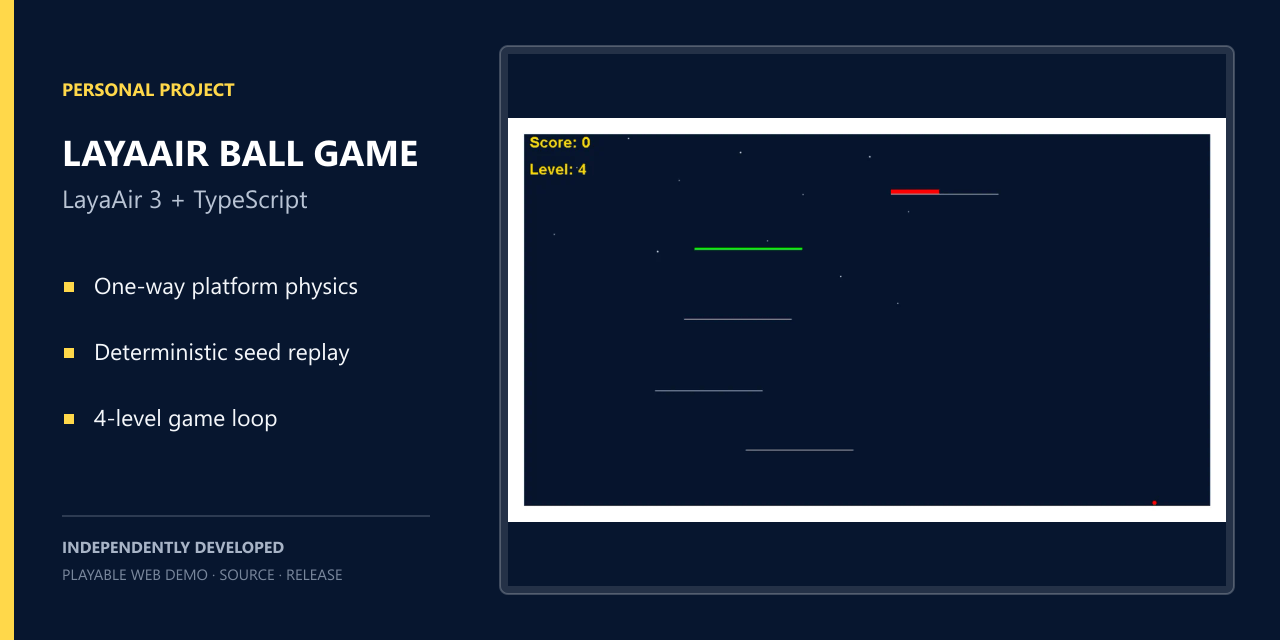 PERSONAL PROJECT

LAYAAIR BALL GAME

LayaAir 3 + TypeScript

One-way platform physics

Deterministic seed replay

4-level game loop

INDEPENDENTLY DEVELOPED

PLAYABLE WEB DEMO · SOURCE · RELEASE

Score: 0

Level: 4